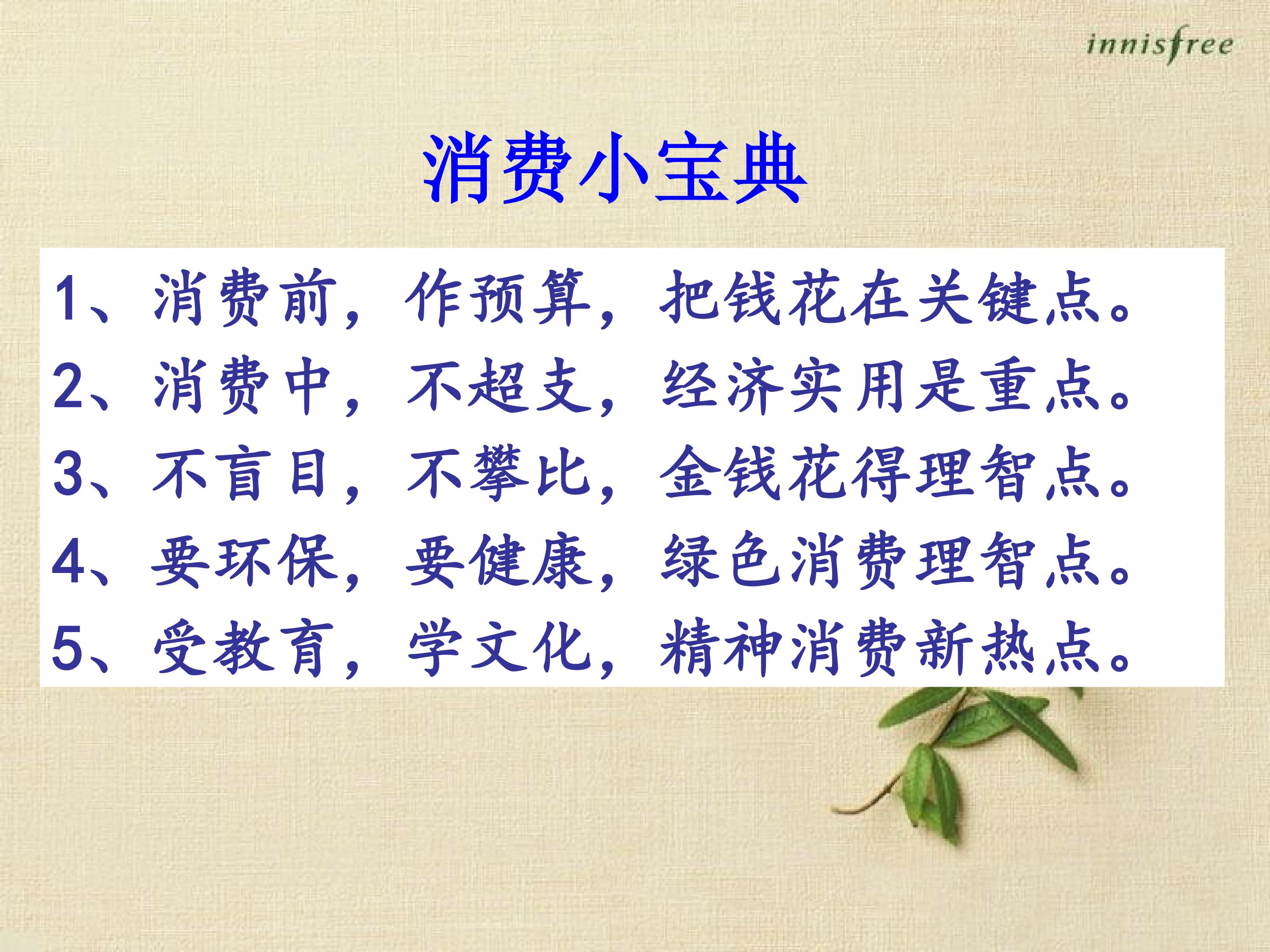 innisfree

消费小宝典

1、消费前，作预算，把钱花在关键点。
2、消费中，不超支，经济实用是重点。
3、不盲目，不攀比，金钱花得理智点。
4、要环保，要健康，绿色消费理智点。
5、受教育，学文化，精神消费新热点。